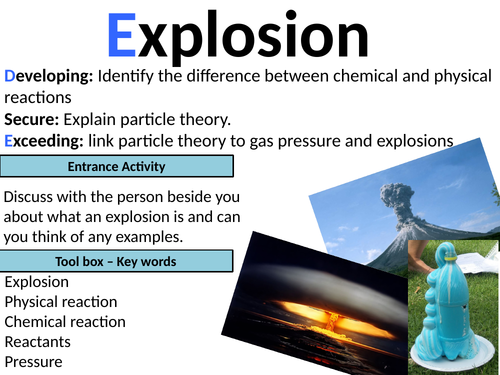 Explosion

Developing: Identify the difference between chemical and physical reactions

Secure: Explain particle theory.

Exceeding: link particle theory to gas pressure and explosions

Entrance Activity

Discuss with the person beside you about what an explosion is and can you think of any examples.

Tool box – Key words

Explosion
Physical reaction
Chemical reaction
Reactants
Pressure